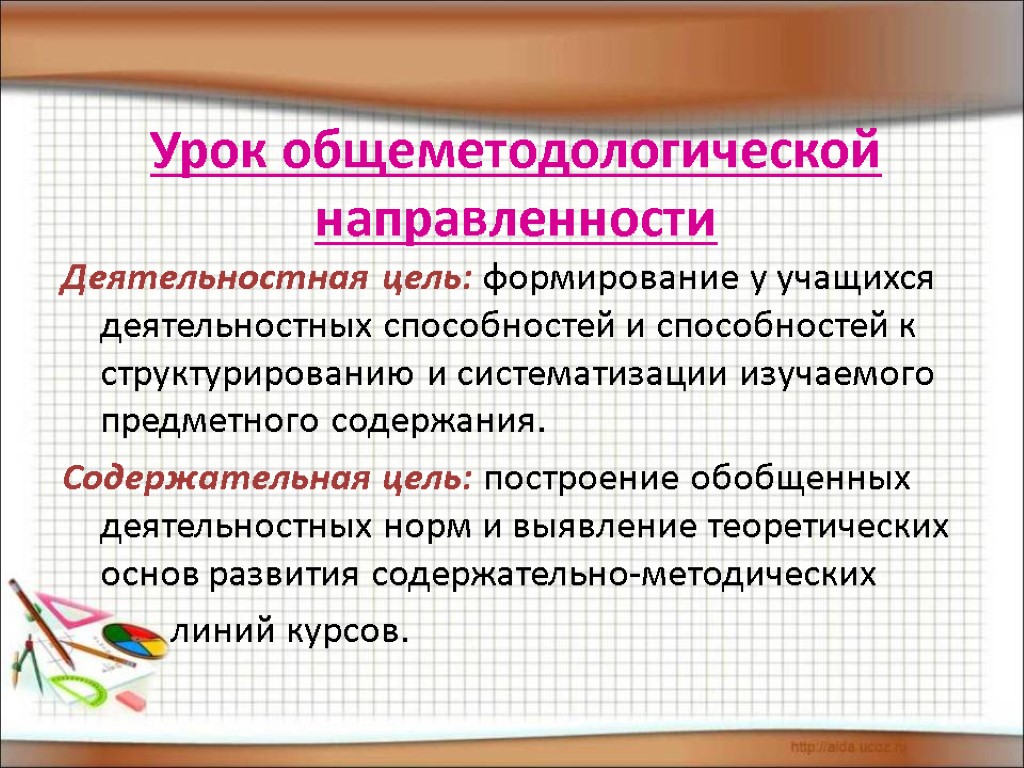 Урок общеметодологической направленности

Деятельностная цель: формирование у учащихся деятельностных способностей и способностей к структурированию и систематизации изучаемого предметного содержания.

Содержательная цель: построение обобщенных деятельностных норм и выявление теоретических основ развития содержательно-методических линий курсов.

http://aida.ucoz.ru